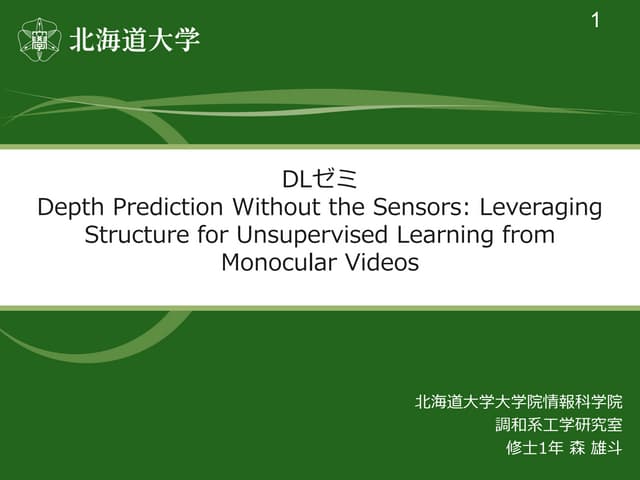 北海道大学

1

DLゼミ
Depth Prediction Without the Sensors: Leveraging Structure for Unsupervised Learning from Monocular Videos

北海道大学大学院情報科学院
調和系工学研究室
修士1年 森 雄斗